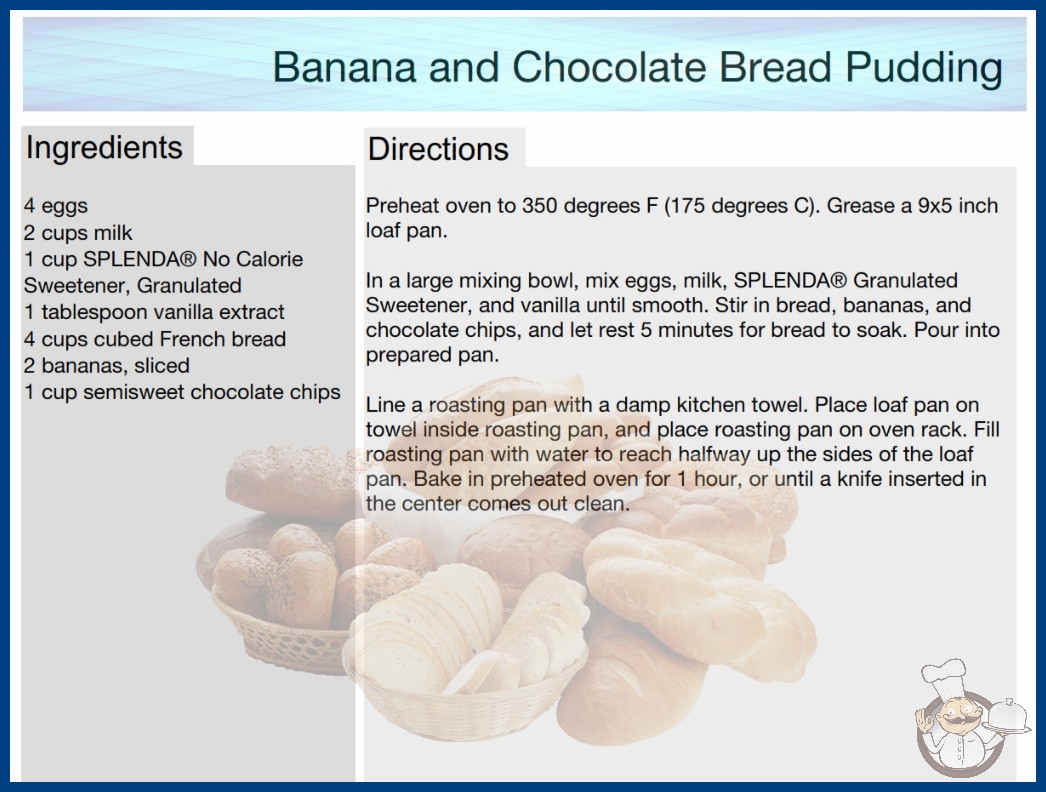 Banana and Chocolate Bread Pudding

Ingredients

4 eggs
2 cups milk
1 cup SPLENDA® No Calorie Sweetener, Granulated
1 tablespoon vanilla extract
4 cups cubed French bread
2 bananas, sliced
1 cup semisweet chocolate chips

Directions

Preheat oven to 350 degrees F (175 degrees C). Grease a 9x5 inch loaf pan.

In a large mixing bowl, mix eggs, milk, SPLENDA® Granulated Sweetener, and vanilla until smooth. Stir in bread, bananas, and chocolate chips, and let rest 5 minutes for bread to soak. Pour into prepared pan.

Line a roasting pan with a damp kitchen towel. Place loaf pan on towel inside roasting pan, and place roasting pan on oven rack. Fill roasting pan with water to reach halfway up the sides of the loaf pan. Bake in preheated oven for 1 hour, or until a knife inserted in the center comes out clean.